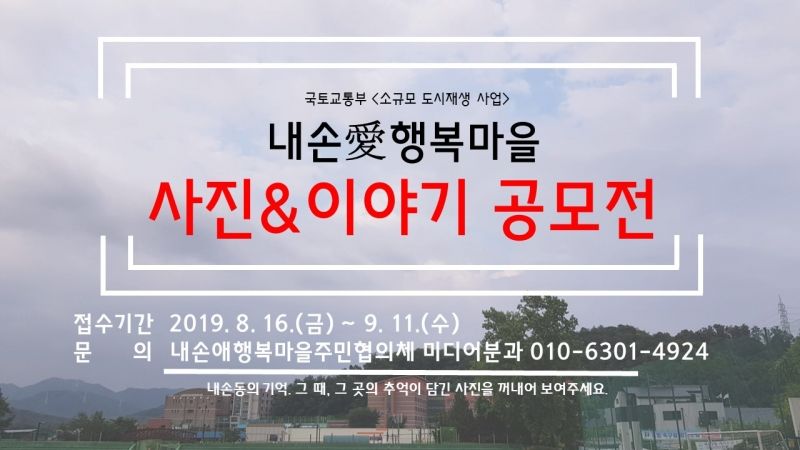 국토교통부 <소규모 도시재생 사업>

내손愛행복마을

사진&이야기 공모전

접수기간 2019. 8. 16.(금) ~ 9. 11.(수)
문 의 내손애행복마을주민협의체 미디어분과 010-6301-4924

내손동의 기억. 그 때, 그 곳의 추억이 담긴 사진을 꺼내어 보여주세요.